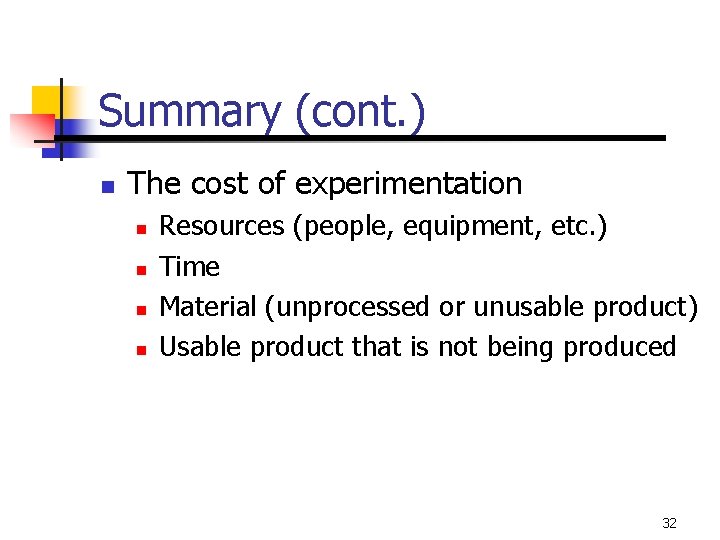 Summary (cont.)

- The cost of experimentation
  - Resources (people, equipment, etc.)
  - Time
  - Material (unprocessed or unusable product)
  - Usable product that is not being produced

32